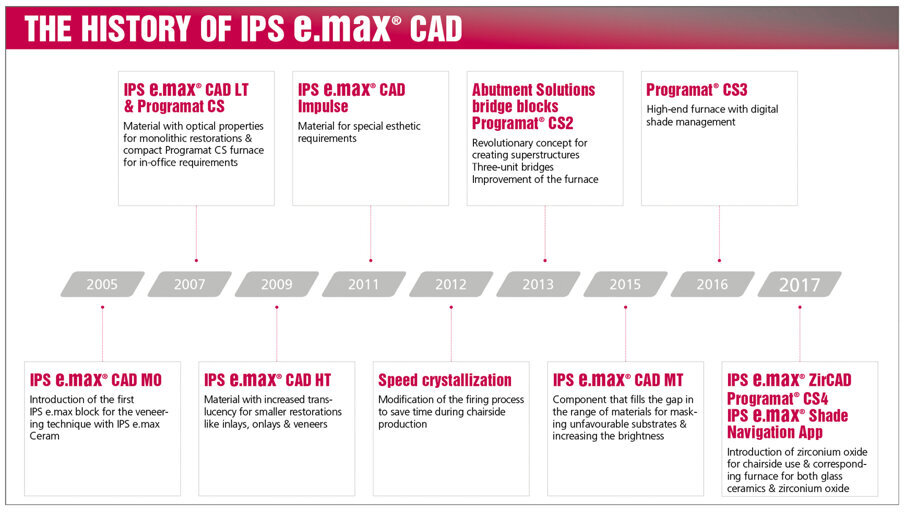 THE HISTORY OF IPS e.max® CAD

IPS e.max® CAD LT & Programat CS
Material with optical properties for monolithic restorations & compact Programat CS furnace for in-office requirements

IPS e.max® CAD Impulse
Material for special esthetic requirements

Abutment Solutions bridge blocks Programat® CS2
Revolutionary concept for creating superstructures
Three-unit bridges
Improvement of the furnace

Programat® CS3
High-end furnace with digital shade management

2005 2007 2009 2011 2012 2013 2015 2016 2017

IPS e.max® CAD MO
Introduction of the first IPS e.max block for the veneering technique with IPS e.max Ceram

IPS e.max® CAD HT
Material with increased translucency for smaller restorations like inlays, onlays & veneers

Speed crystallization
Modification of the firing process to save time during chairside production

IPS e.max® CAD MT
Component that fills the gap in the range of materials for masking unfavourable substrates & increasing the brightness

IPS e.max® ZirCAD Programat® CS4 IPS e.max® Shade Navigation App
Introduction of zirconium oxide for chairside use & corresponding furnace for both glass ceramics & zirconium oxide